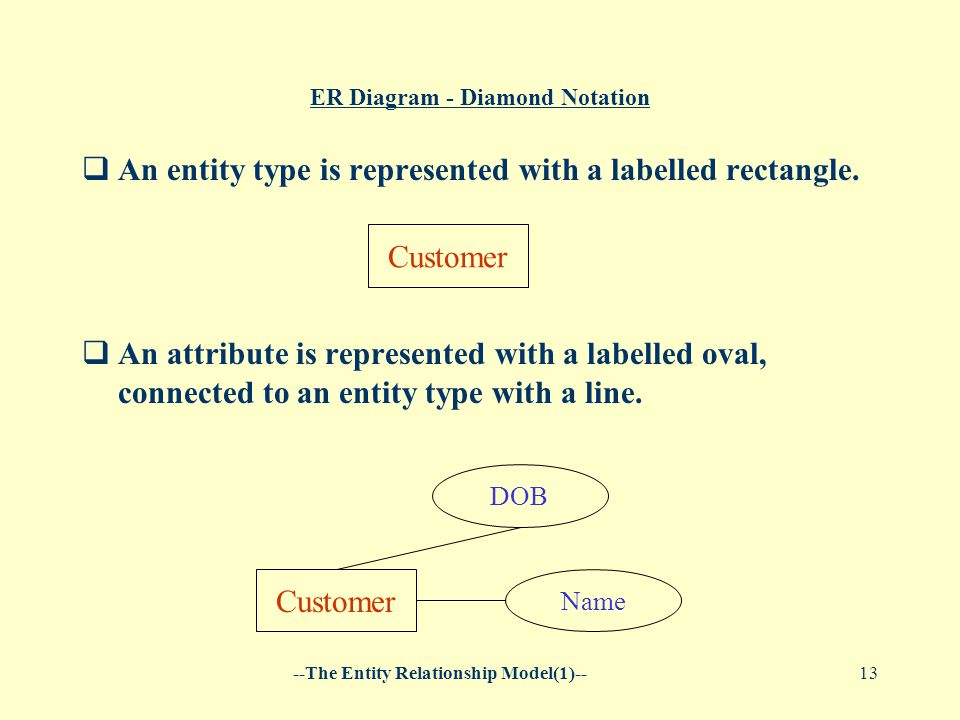 ER Diagram - Diamond Notation

❑ An entity type is represented with a labelled rectangle.

Customer

❑ An attribute is represented with a labelled oval, connected to an entity type with a line.

DOB

Customer

Name

--The Entity Relationship Model(1)--

13